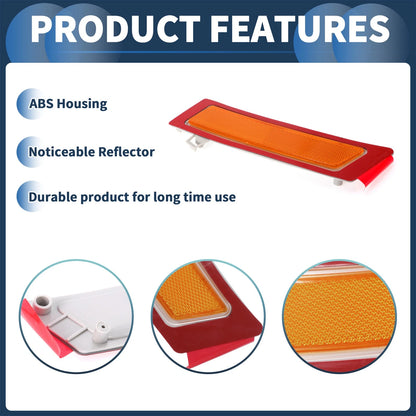 PRODUCT FEATURES

ABS Housing

Noticeable Reflector

Durable product for long time use